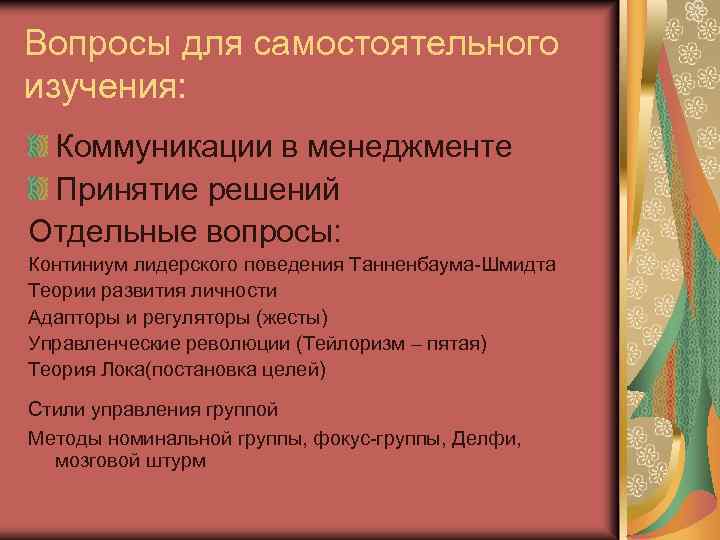 Вопросы для самостоятельного изучения:

Коммуникации в менеджменте

Принятие решений

Отдельные вопросы:

Континиум лидерского поведения Танненбаума-Шмидта

Теории развития личности

Адапторы и регуляторы (жесты)

Управленческие революции (Тейлоризм – пятая)

Теория Лока(постановка целей)

Стили управления группой

Методы номинальной группы, фокус-группы, Делфи, мозговой штурм